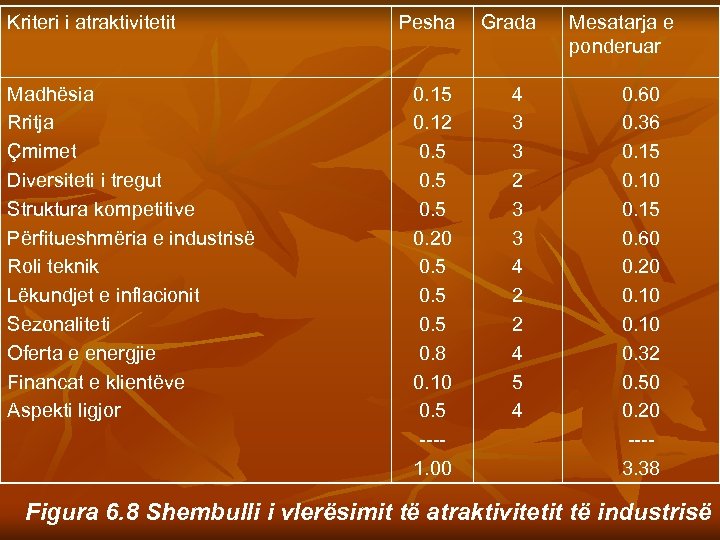 | Kriteri i atraktivitetit | Pesha | Grada | Mesatarja e ponderuar |
|---|---|---|---|
| Madhësia | 0.15 | 4 | 0.60 |
| Rritja | 0.12 | 3 | 0.36 |
| Çmimet | 0.5 | 3 | 0.15 |
| Diversiteti i tregut | 0.5 | 2 | 0.10 |
| Struktura kompetitive | 0.5 | 3 | 0.15 |
| Përfitueshmëria e industrisë | 0.20 | 3 | 0.60 |
| Roli teknik | 0.5 | 4 | 0.20 |
| Lëkundjet e inflacionit | 0.5 | 2 | 0.10 |
| Sezonaliteti | 0.5 | 2 | 0.10 |
| Oferta e energjie | 0.8 | 4 | 0.32 |
| Financat e klientëve | 0.10 | 5 | 0.50 |
| Aspekti ligjor | 0.5 | 4 | 0.20 |
| | ---- | | ---- |
| | 1.00 | | 3.38 |

Figura 6.8 Shembulli i vlerësimit të atraktivitetit të industrisë